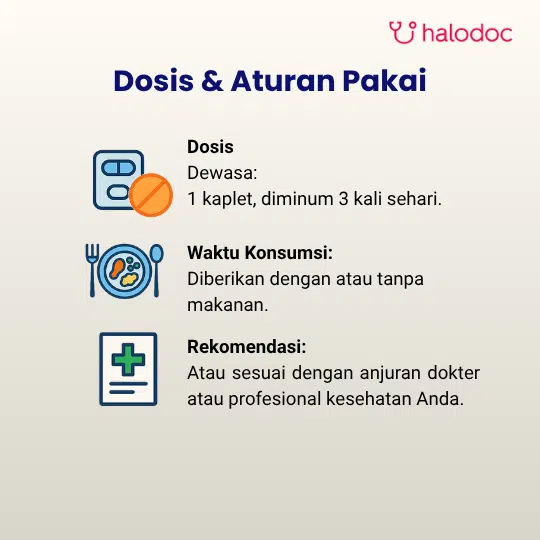 halodoc

Dosis & Aturan Pakai

Dosis
Dewasa:
1 kaplet, diminum 3 kali sehari.

Waktu Konsumsi:
Diberikan dengan atau tanpa makanan.

Rekomendasi:
Atau sesuai dengan anjuran dokter atau profesional kesehatan Anda.